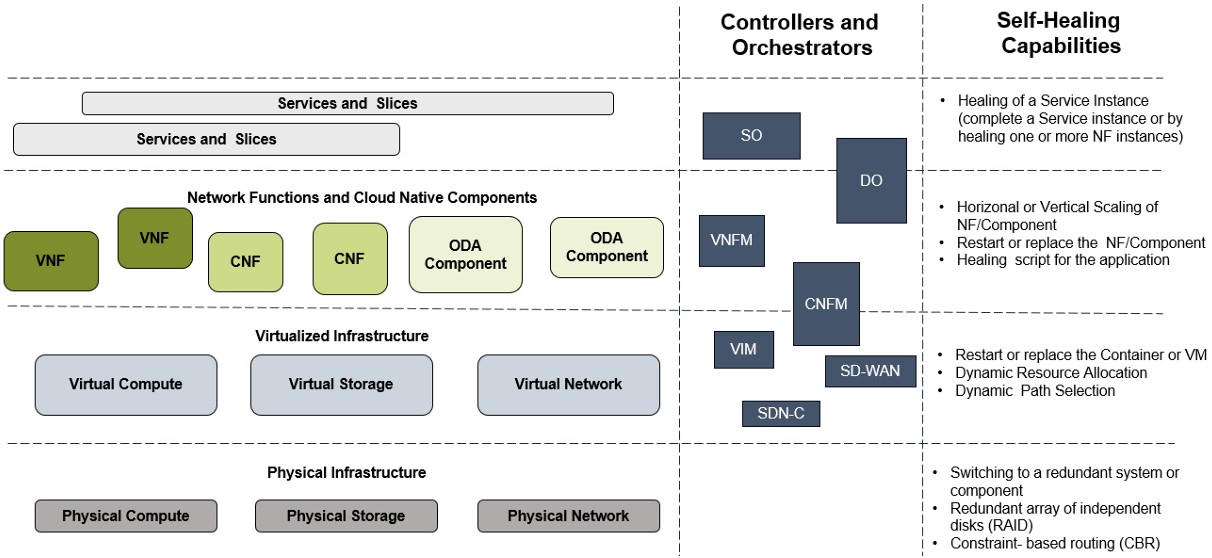 Controllers and Orchestrators

Self-Healing Capabilities

Services and Slices

Services and Slices

SO

DO

• Healing of a Service Instance (complete a Service instance or by healing one or more NF instances)

Network Functions and Cloud Native Components

VNF

VNF

CNF

CNF

ODA Component

ODA Component

VNFM

CNFM

• Horizonal or Vertical Scaling of NF/Component
• Restart or replace the NF/Component
• Healing script for the application

Virtualized Infrastructure

Virtual Compute

Virtual Storage

Virtual Network

VIM

SD-WAN

SDN-C

• Restart or replace the Container or VM
• Dynamic Resource Allocation
• Dynamic Path Selection

Physical Infrastructure

Physical Compute

Physical Storage

Physical Network

• Switching to a redundant system or component
• Redundant array of independent disks (RAID)
• Constraint- based routing (CBR)